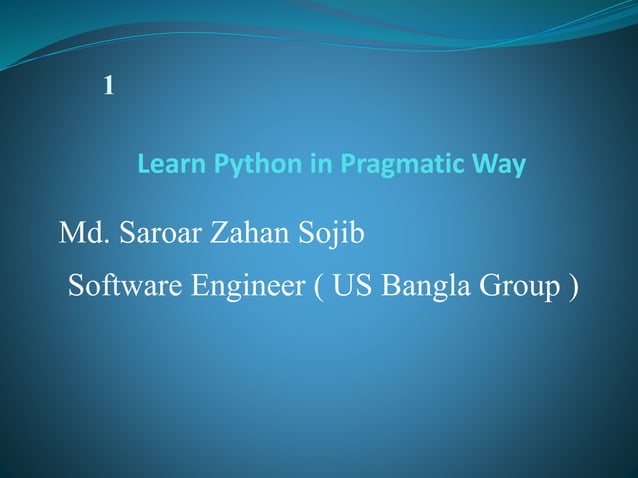 1

Learn Python in Pragmatic Way

Md. Saroar Zahan Sojib

Software Engineer ( US Bangla Group )